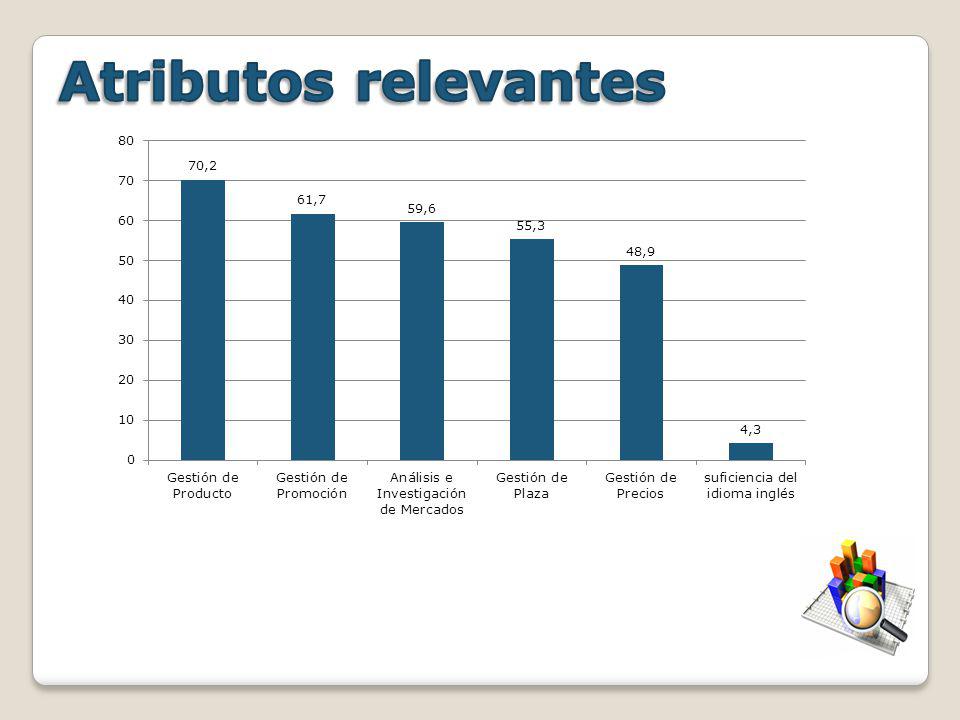 Atributos relevantes

80
70
60
50
40
30
20
10
0

70,2
61,7
59,6
55,3
48,9
4,3

Gestión de Producto
Gestión de Promoción
Análisis e Investigación de Mercados
Gestión de Plaza
Gestión de Precios
suficiencia del idioma inglés